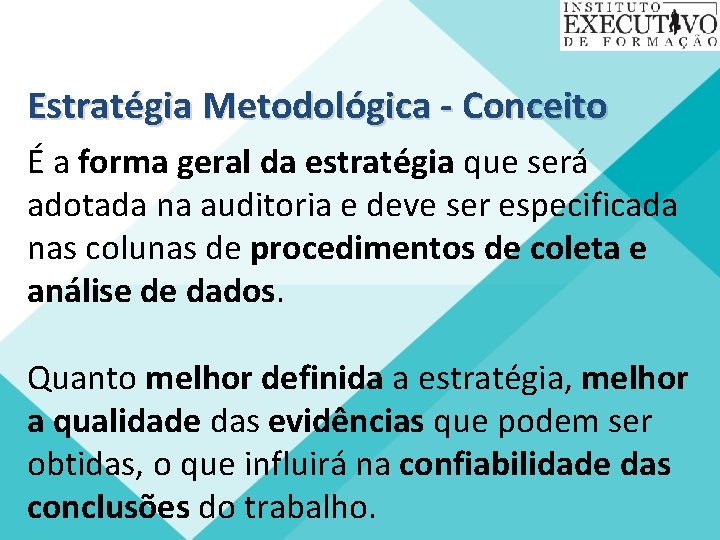 INSTITUTO EXECUTIVO DE FORMAÇÃO

Estratégia Metodológica - Conceito

É a forma geral da estratégia que será adotada na auditoria e deve ser especificada nas colunas de procedimentos de coleta e análise de dados.

Quanto melhor definida a estratégia, melhor a qualidade das evidências que podem ser obtidas, o que influirá na confiabilidade das conclusões do trabalho.